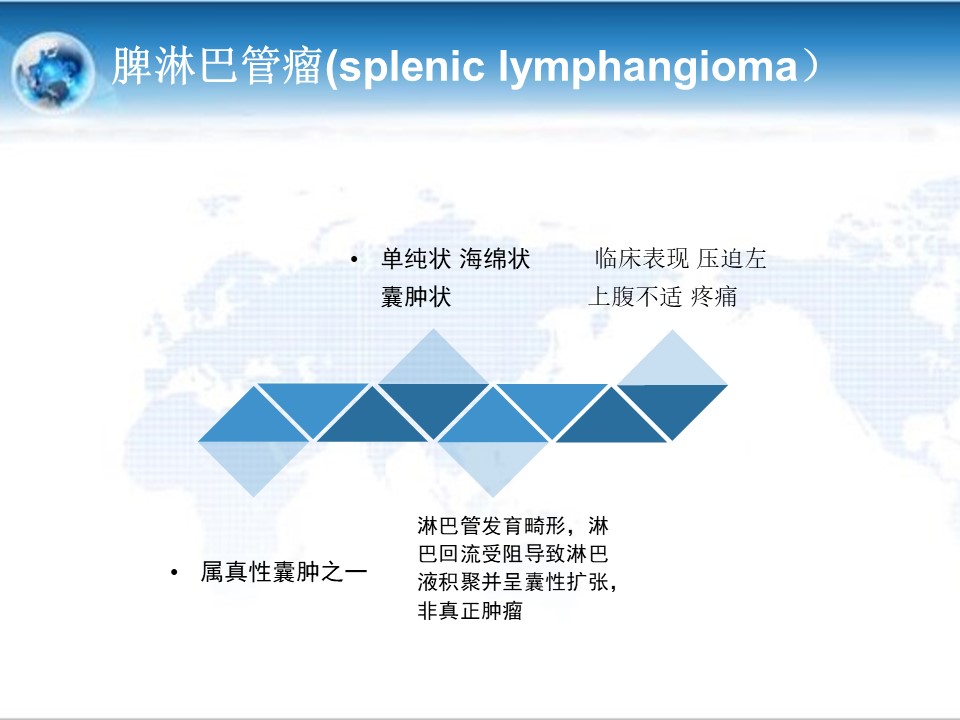 脾淋巴管瘤(splenic lymphangioma）

• 单纯状 海绵状 囊肿状

临床表现 压迫左上腹不适 疼痛

• 属真性囊肿之一

淋巴管发育畸形，淋巴回流受阻导致淋巴液积聚并呈囊性扩张，非真正肿瘤